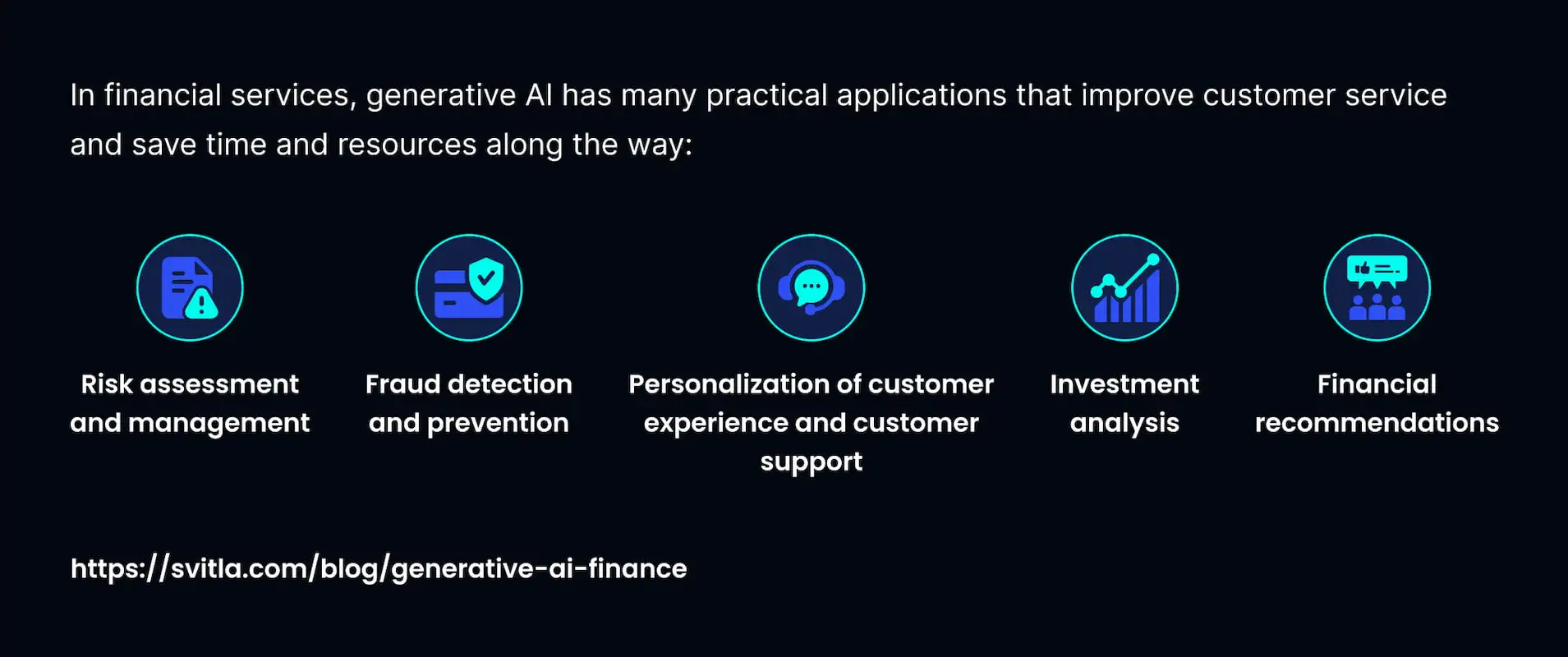 In financial services, generative AI has many practical applications that improve customer service and save time and resources along the way:

Risk assessment and management

Fraud detection and prevention

Personalization of customer experience and customer support

Investment analysis

Financial recommendations

https://svitla.com/blog/generative-ai-finance